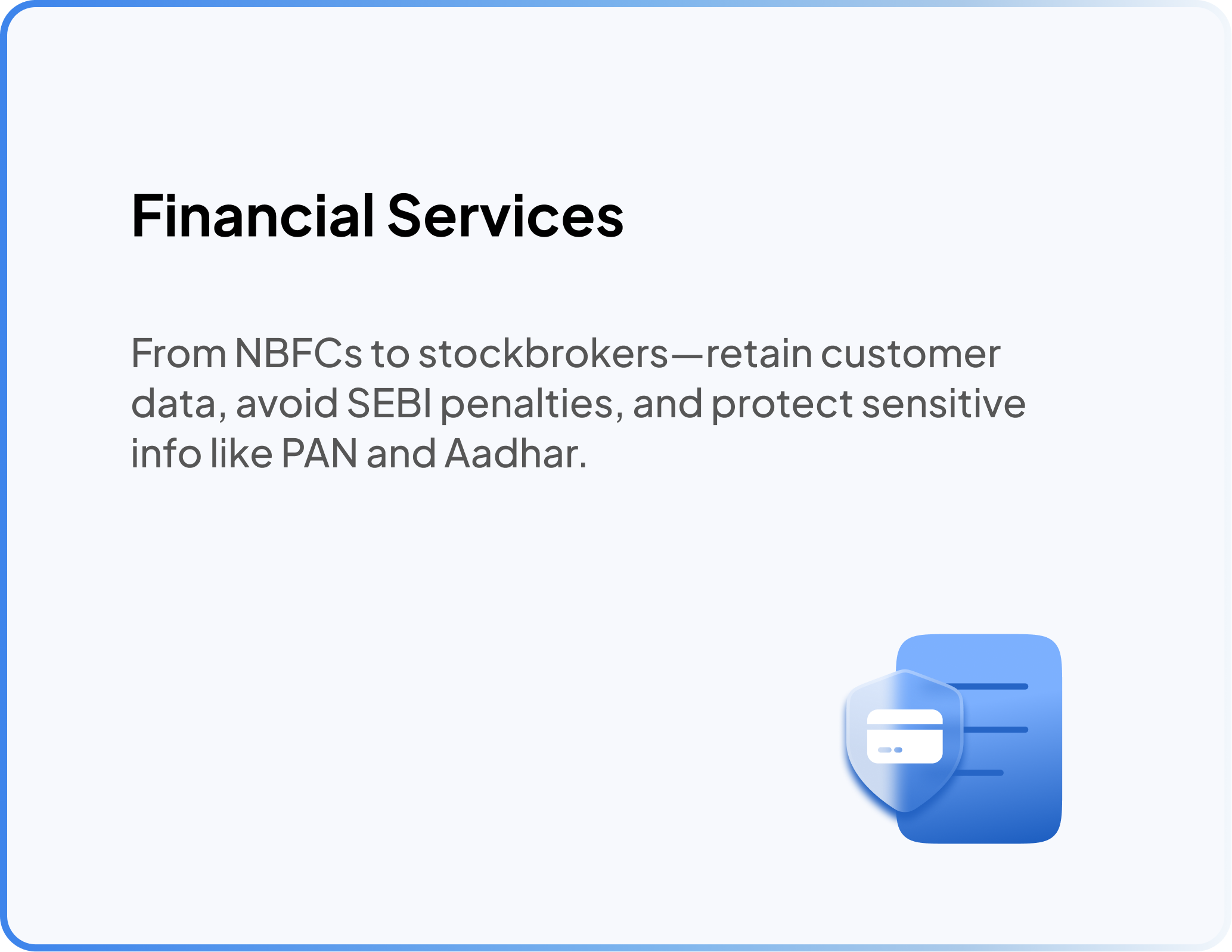 Financial Services

From NBFCs to stockbrokers—retain customer data, avoid SEBI penalties, and protect sensitive info like PAN and Aadhar.